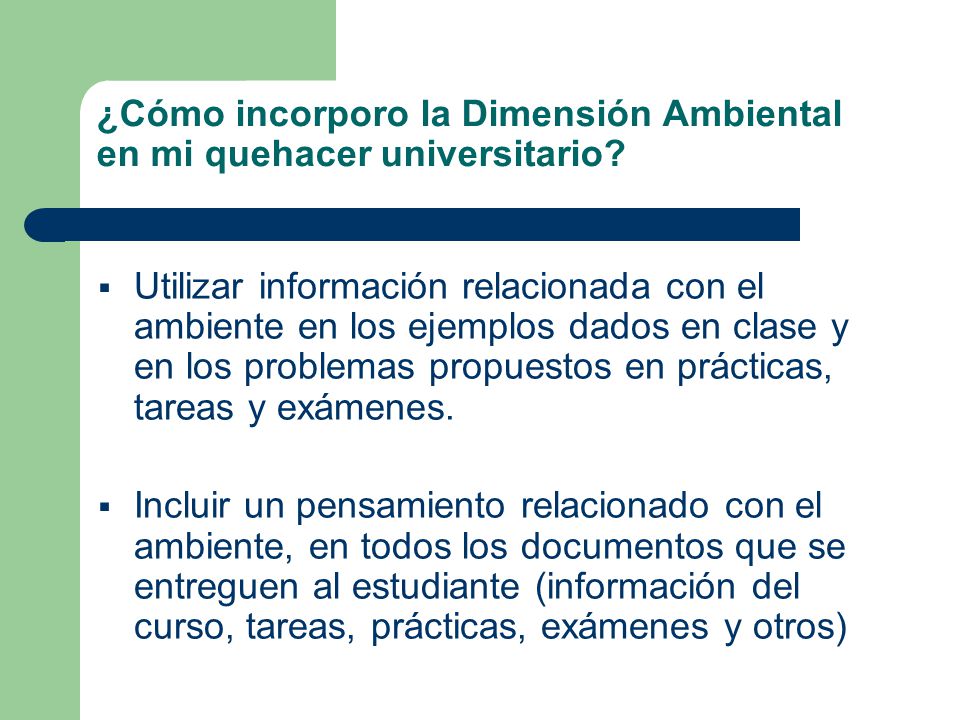 ¿Cómo incorporo la Dimensión Ambiental en mi quehacer universitario?

▪ Utilizar información relacionada con el ambiente en los ejemplos dados en clase y en los problemas propuestos en prácticas, tareas y exámenes.

▪ Incluir un pensamiento relacionado con el ambiente, en todos los documentos que se entreguen al estudiante (información del curso, tareas, prácticas, exámenes y otros)